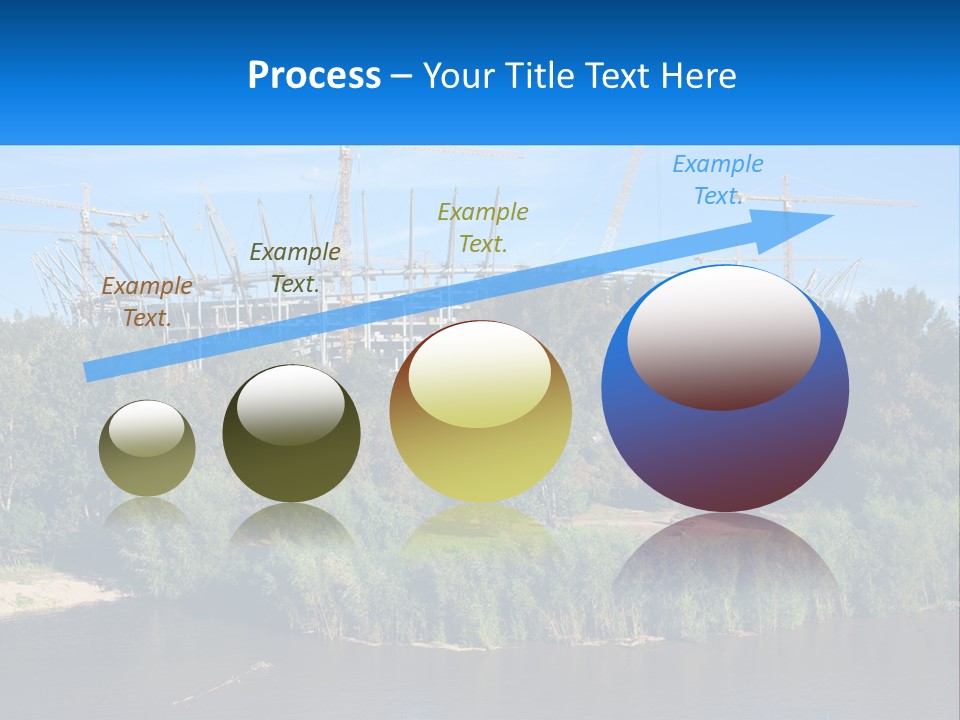 Process – Your Title Text Here

Example Text.

Example Text.

Example Text.

Example Text.